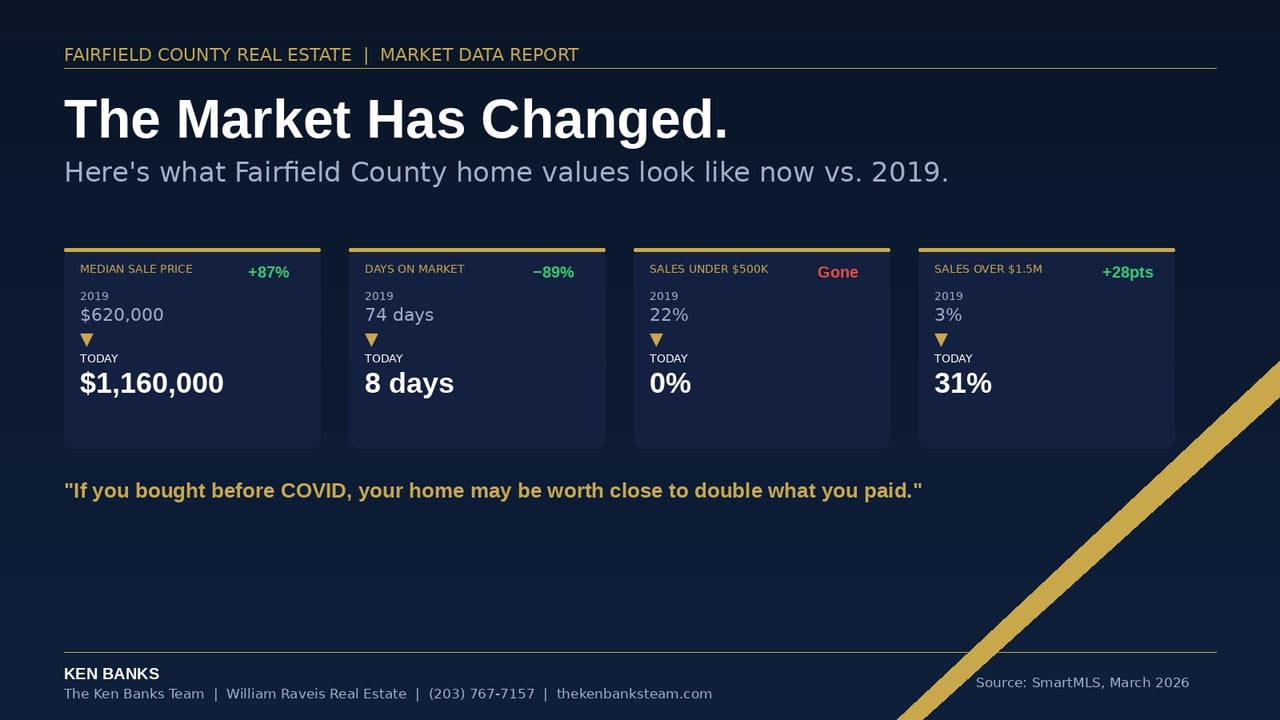 FAIRFIELD COUNTY REAL ESTATE | MARKET DATA REPORT

The Market Has Changed.

Here's what Fairfield County home values look like now vs. 2019.

MEDIAN SALE PRICE +87%
2019
$620,000
▼
TODAY
$1,160,000

DAYS ON MARKET −89%
2019
74 days
▼
TODAY
8 days

SALES UNDER $500K Gone
2019
22%
▼
TODAY
0%

SALES OVER $1.5M +28pts
2019
3%
▼
TODAY
31%

"If you bought before COVID, your home may be worth close to double what you paid."

KEN BANKS
The Ken Banks Team | William Raveis Real Estate | (203) 767-7157 | thekenbanksteam.com

Source: SmartMLS, March 2026